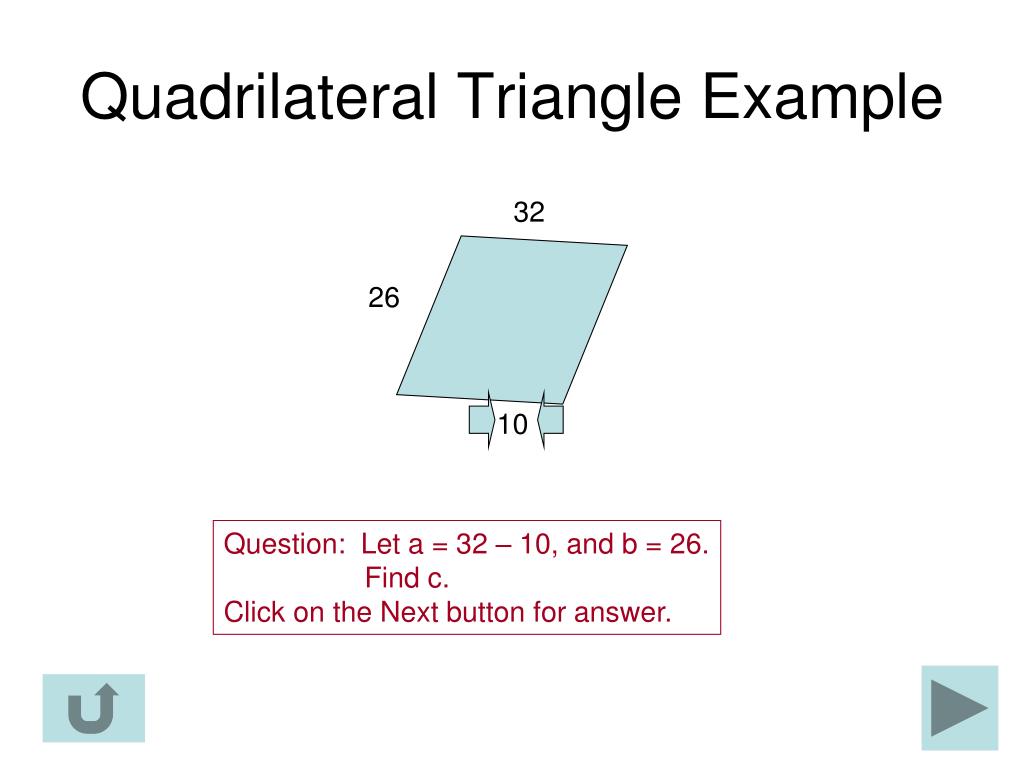 Quadrilateral Triangle Example

32

26

10

Question: Let a = 32 – 10, and b = 26.
Find c.
Click on the Next button for answer.